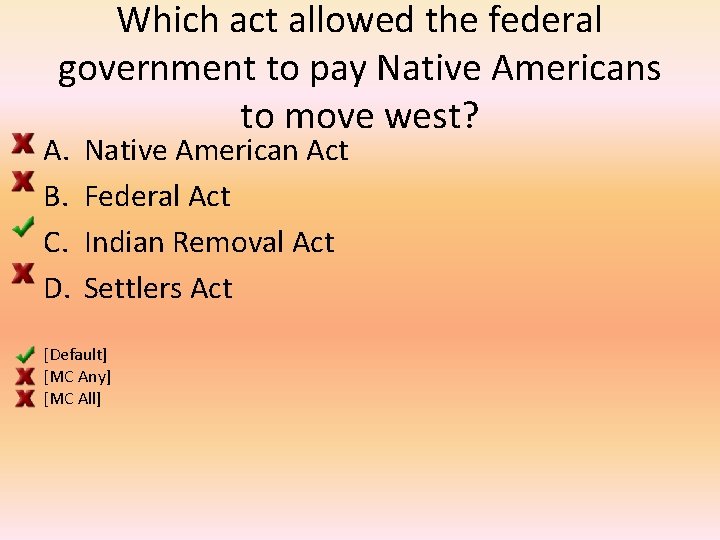 Which act allowed the federal government to pay Native Americans to move west?

A. Native American Act
B. Federal Act
C. Indian Removal Act
D. Settlers Act

[Default]
[MC Any]
[MC All]